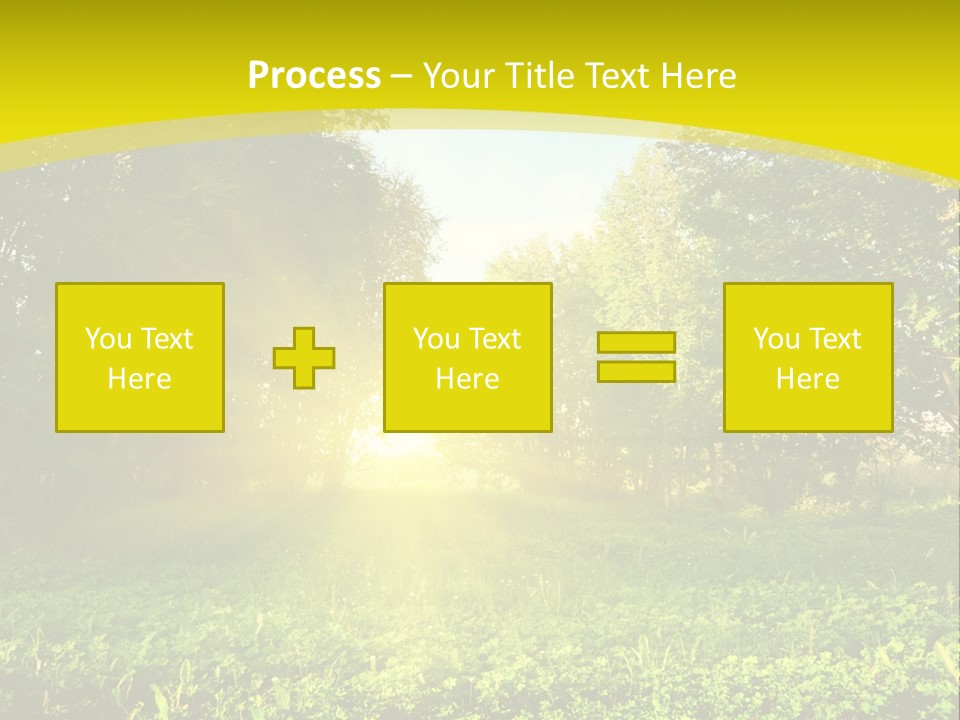 Process – Your Title Text Here

You Text Here

You Text Here

You Text Here